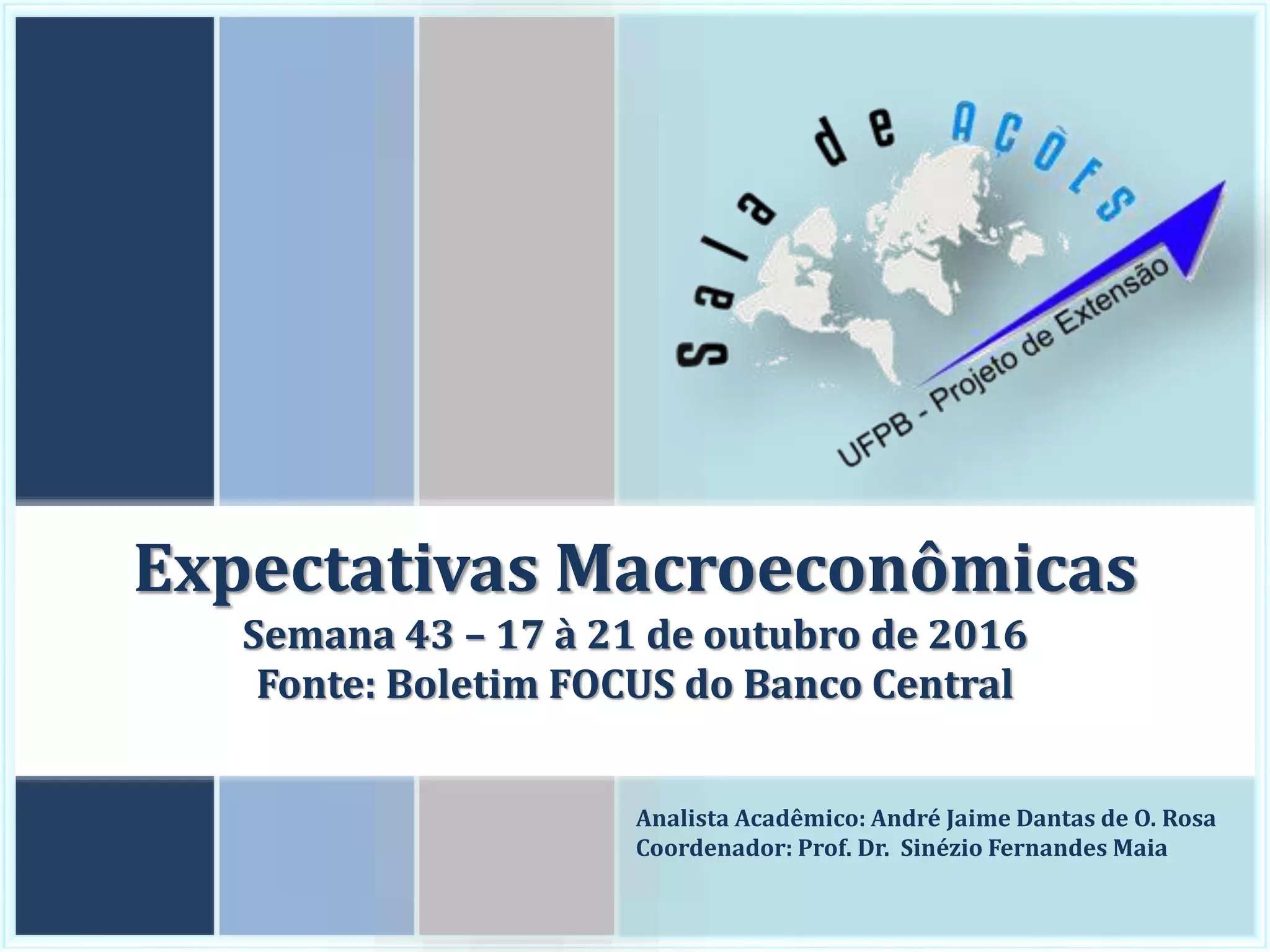 Sala de AÇÕES
UFPB - Projeto de Extensão

Expectativas Macroeconômicas
Semana 43 – 17 à 21 de outubro de 2016
Fonte: Boletim FOCUS do Banco Central

Analista Acadêmico: André Jaime Dantas de O. Rosa
Coordenador: Prof. Dr. Sinézio Fernandes Maia